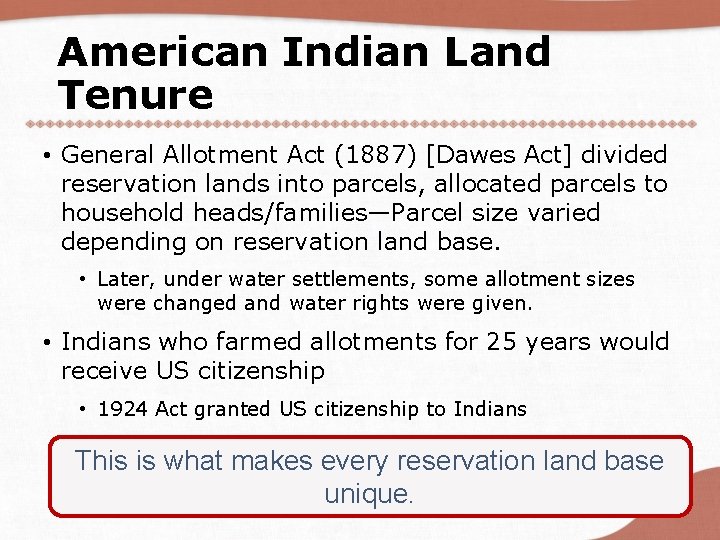 American Indian Land Tenure

• General Allotment Act (1887) [Dawes Act] divided reservation lands into parcels, allocated parcels to household heads/families—Parcel size varied depending on reservation land base.

• Later, under water settlements, some allotment sizes were changed and water rights were given.

• Indians who farmed allotments for 25 years would receive US citizenship

• 1924 Act granted US citizenship to Indians

This is what makes every reservation land base unique.